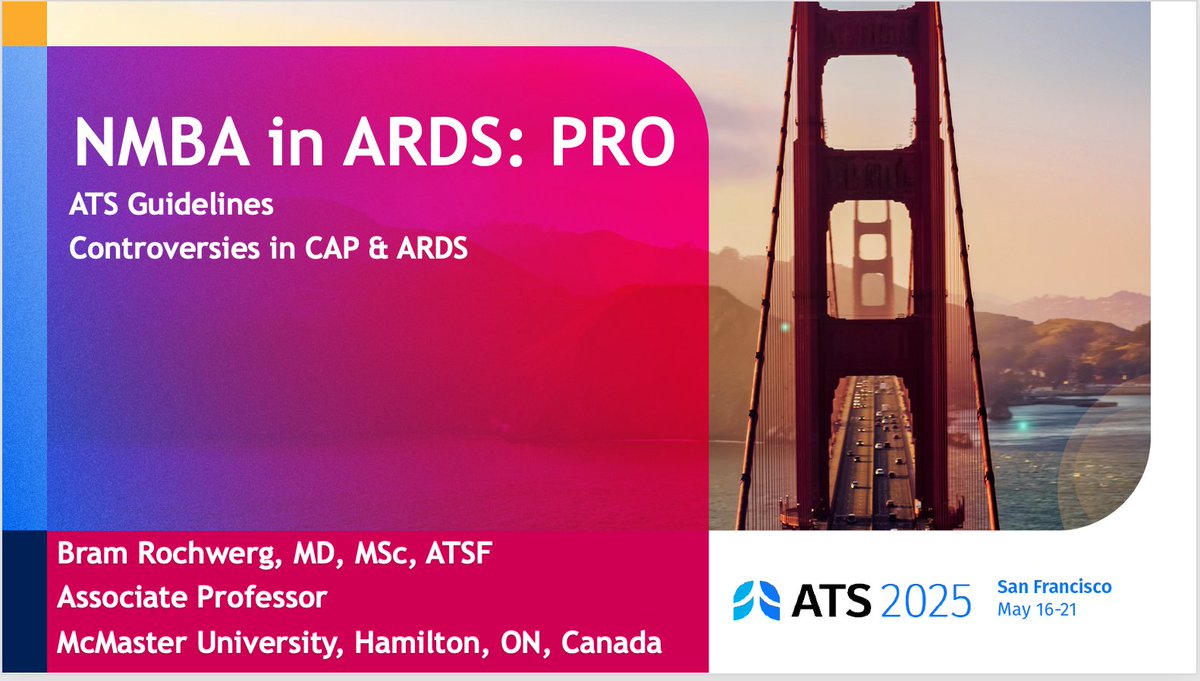 NMBA in ARDS: PRO

ATS Guidelines
Controversies in CAP & ARDS

Bram Rochwerg, MD, MSc, ATSF
Associate Professor
McMaster University, Hamilton, ON, Canada

ATS 2025

San Francisco
May 16-21